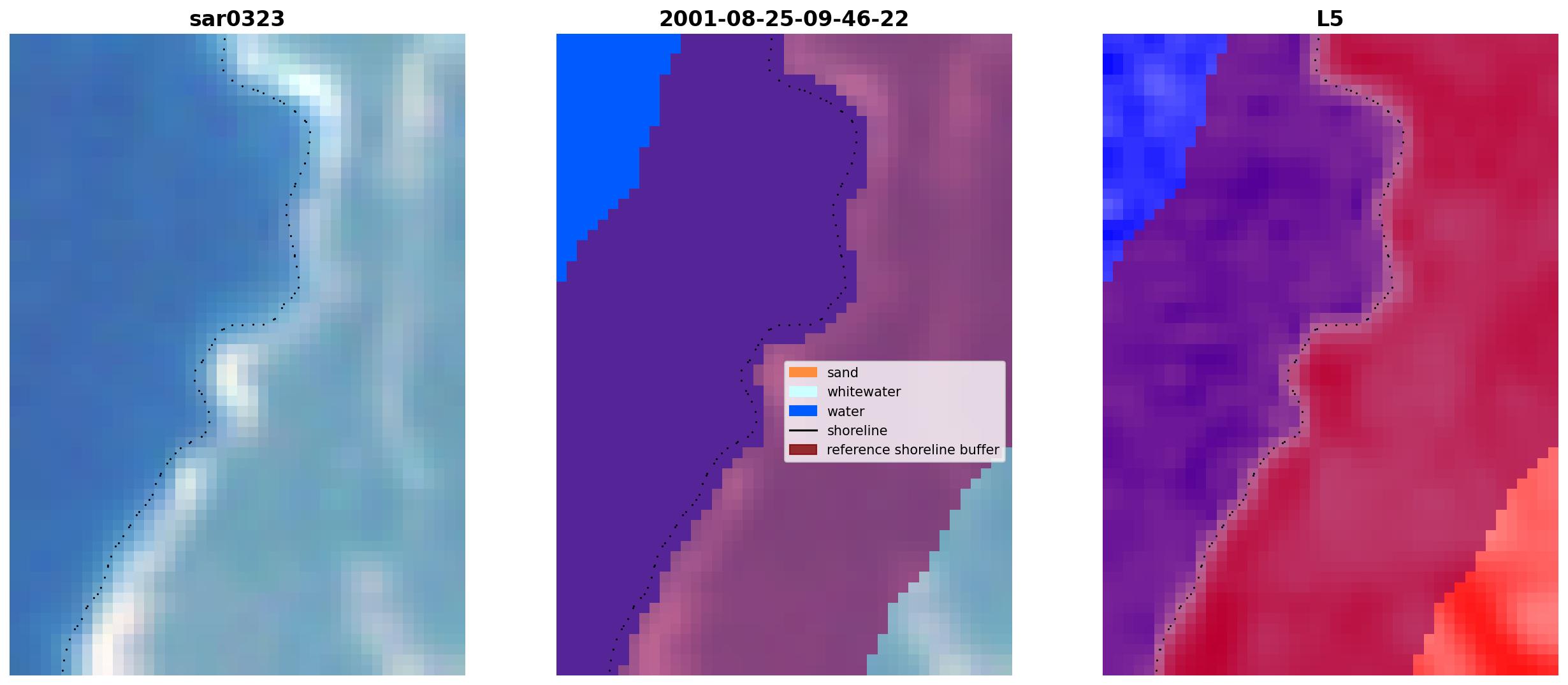 sar0323

2001-08-25-09-46-22

sand
whitewater
water
shoreline
reference shoreline buffer

L5